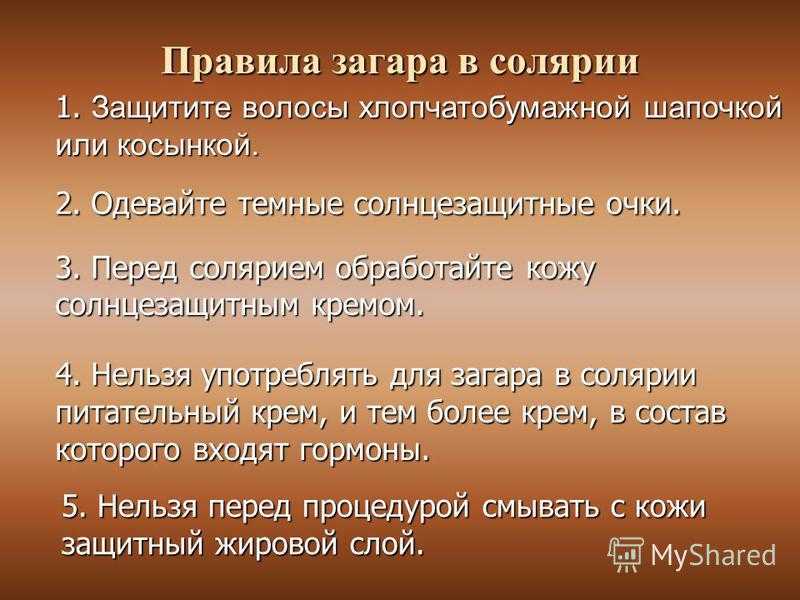 Правила загара в солярии

1. Защитите волосы хлопчатобумажной шапочкой или косынкой.

2. Одевайте темные солнцезащитные очки.

3. Перед солярием обработайте кожу солнцезащитным кремом.

4. Нельзя употреблять для загара в солярии питательный крем, и тем более крем, в состав которого входят гормоны.

5. Нельзя перед процедурой смывать с кожи защитный жировой слой.

MyShared